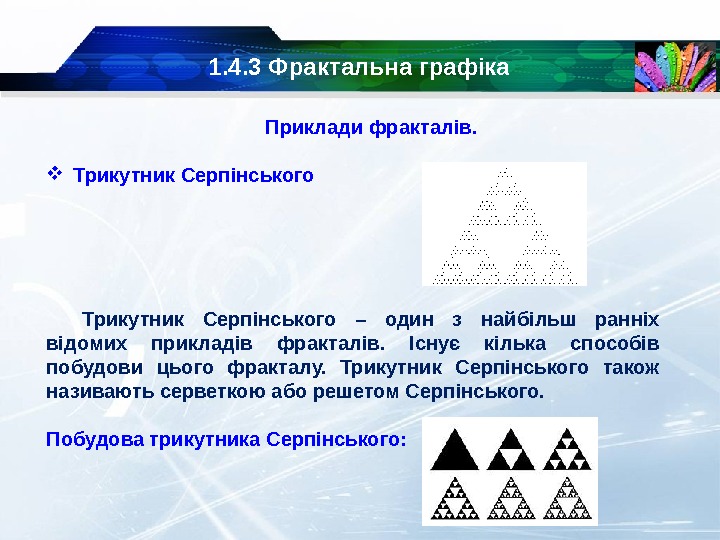 1.4.3 Фрактальна графіка

Приклади фракталів.

❖ Трикутник Серпінського

Трикутник Серпінського – один з найбільш ранніх відомих прикладів фракталів. Існує кілька способів побудови цього фракталу. Трикутник Серпінського також називають серветкою або решетом Серпінського.

Побудова трикутника Серпінського: